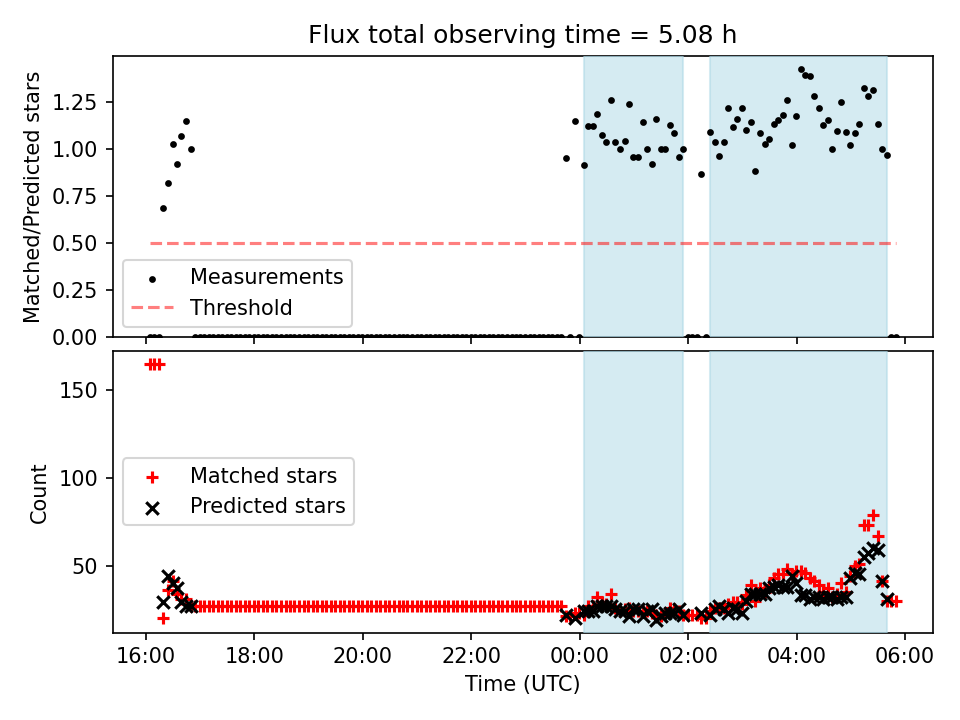 Flux total observing time = 5.08 h

Matched/Predicted stars

1.25
1.00
0.75
0.50
0.25
0.00

Measurements
Threshold

Count

150
100
50

Matched stars
Predicted stars

16:00
18:00
20:00
22:00
00:00
02:00
04:00
06:00

Time (UTC)